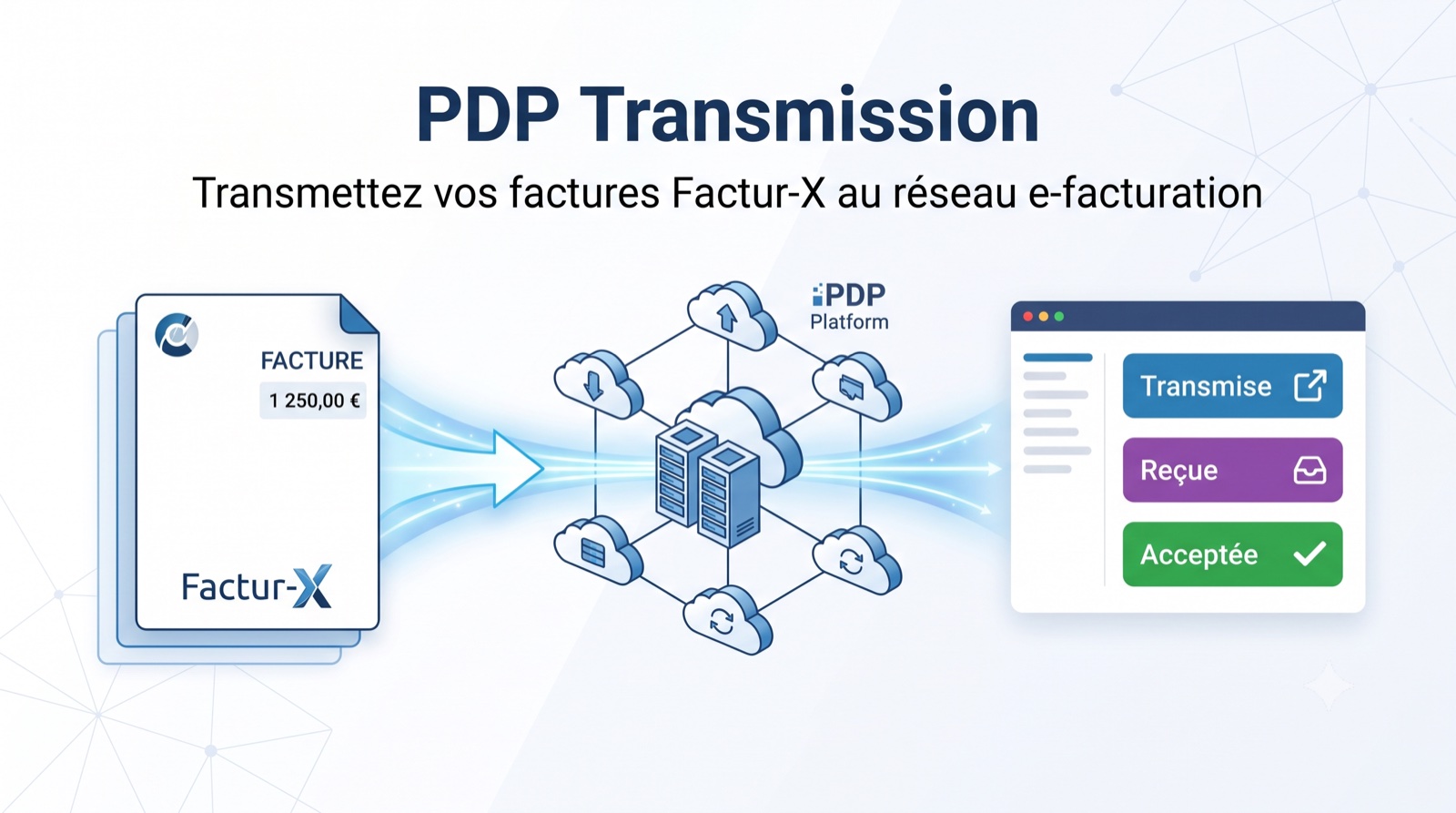 PDP Transmission

Transmettez vos factures Factur-X au réseau e-facturation

FACTURE

1 250,00 €

Factur-X

PDP
Platform

Transmise

Reçue

Acceptée